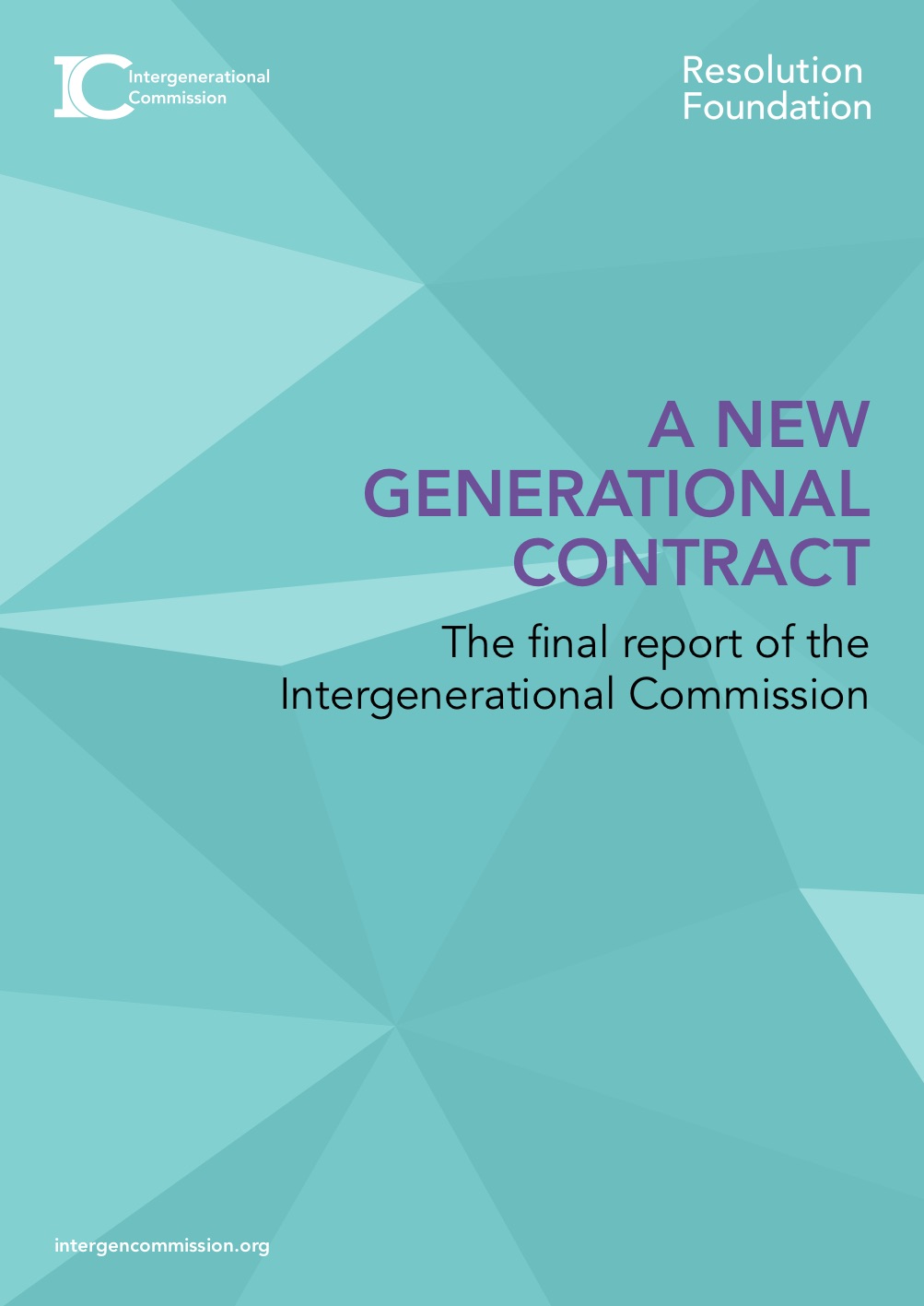 IC Intergenerational Commission

Resolution Foundation

A NEW GENERATIONAL CONTRACT

The final report of the Intergenerational Commission

intergencommission.org